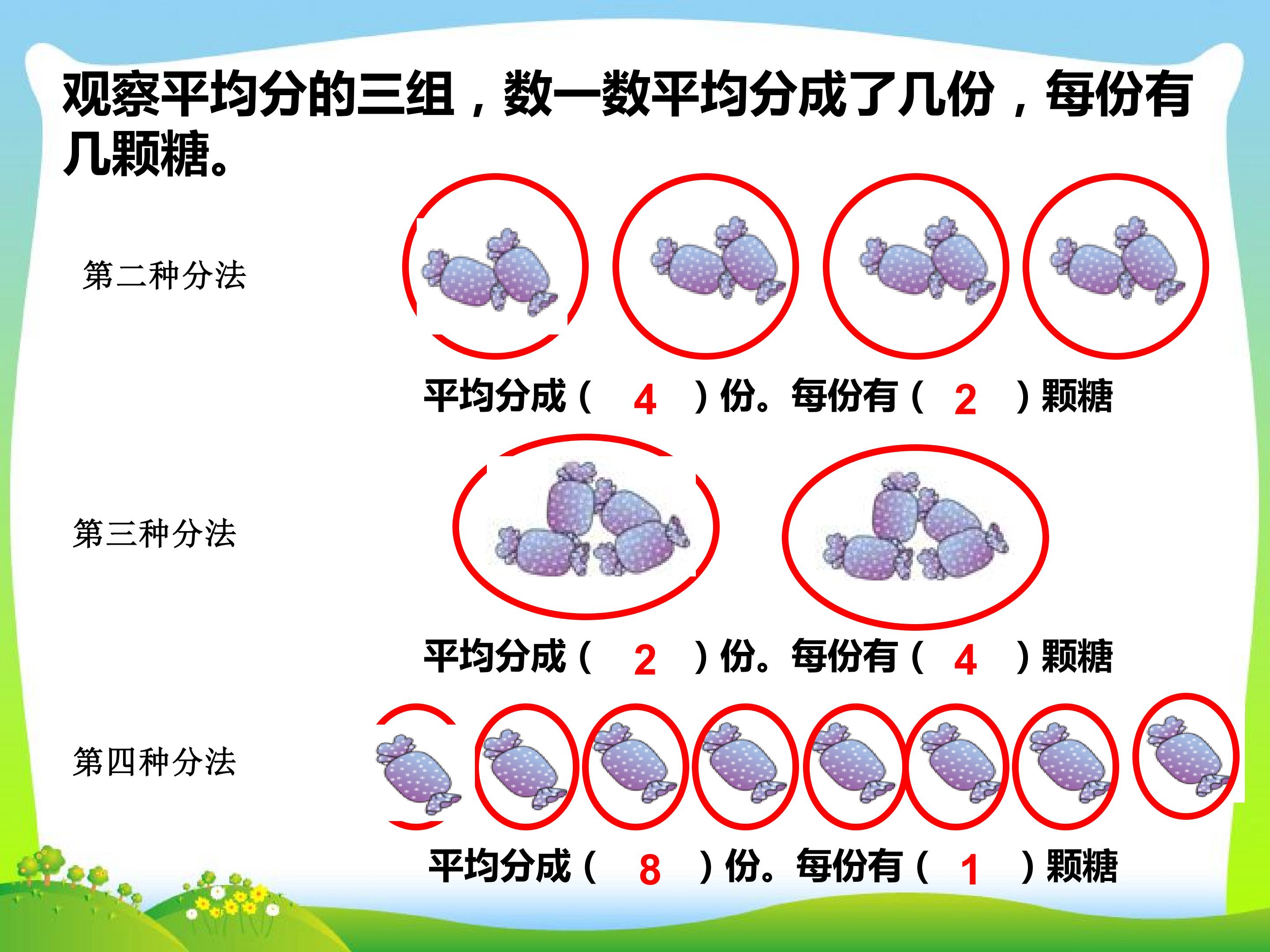 观察平均分的三组，数一数平均分成了几份，每份有几颗糖。

第二种分法

平均分成（ 4 ）份。每份有（ 2 ）颗糖

第三种分法

平均分成（ 2 ）份。每份有（ 4 ）颗糖

第四种分法

平均分成（ 8 ）份。每份有（ 1 ）颗糖